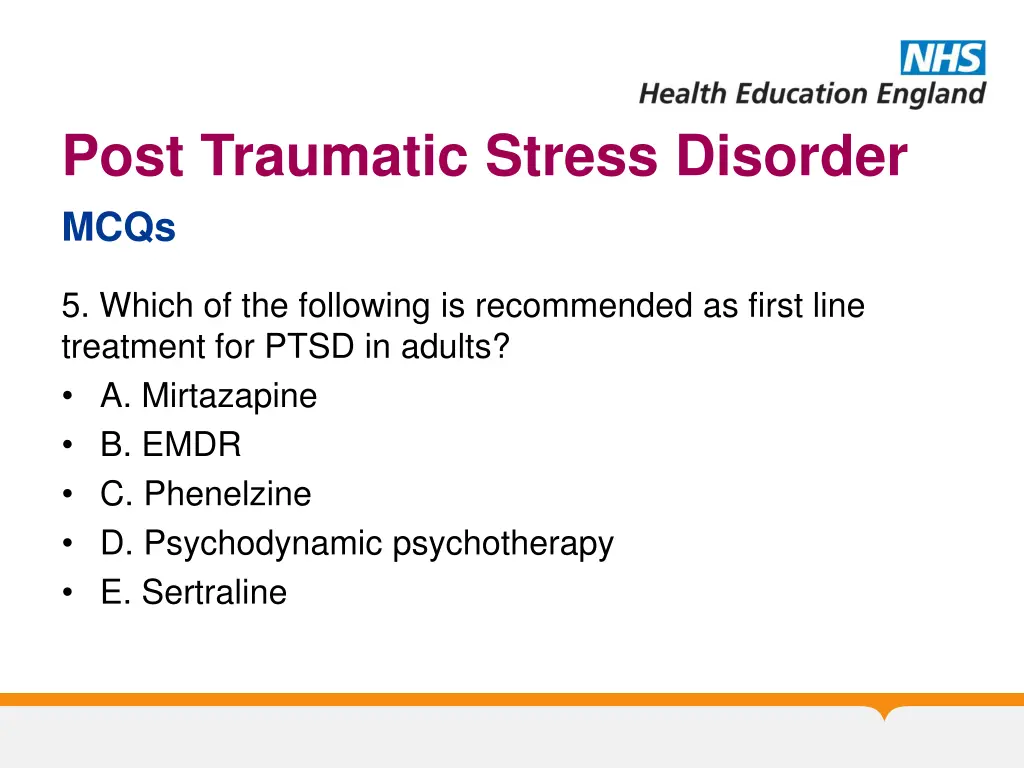 NHS
Health Education England

Post Traumatic Stress Disorder

MCQs

5. Which of the following is recommended as first line treatment for PTSD in adults?
• A. Mirtazapine
• B. EMDR
• C. Phenelzine
• D. Psychodynamic psychotherapy
• E. Sertraline